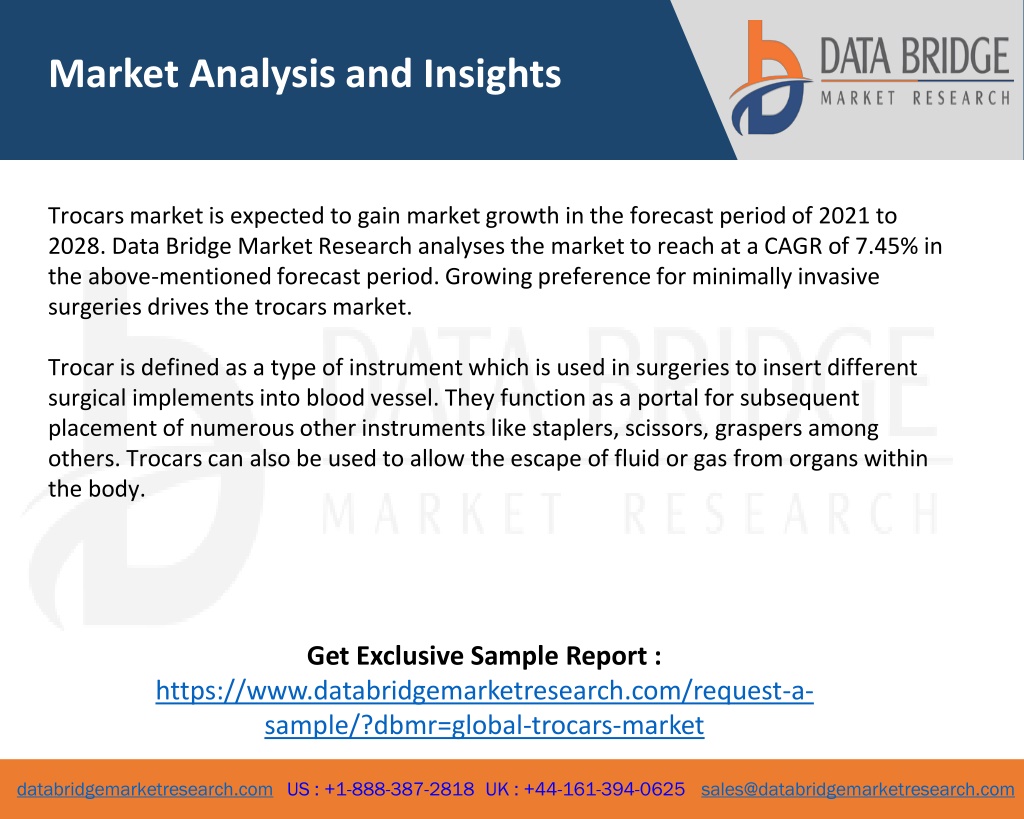 Market Analysis and Insights

DATA BRIDGE
MARKET RESEARCH

Trocars market is expected to gain market growth in the forecast period of 2021 to 2028. Data Bridge Market Research analyses the market to reach at a CAGR of 7.45% in the above-mentioned forecast period. Growing preference for minimally invasive surgeries drives the trocars market.

Trocar is defined as a type of instrument which is used in surgeries to insert different surgical implements into blood vessel. They function as a portal for subsequent placement of numerous other instruments like staplers, scissors, graspers among others. Trocars can also be used to allow the escape of fluid or gas from organs within the body.

DATA BRIDGE
MARKET RESEARCH

Get Exclusive Sample Report :
https://www.databridgemarketresearch.com/request-a-sample/?dbmr=global-trocars-market

databridgemarketresearch.com US : +1-888-387-2818 UK : +44-161-394-0625 sales@databridgemarketresearch.com